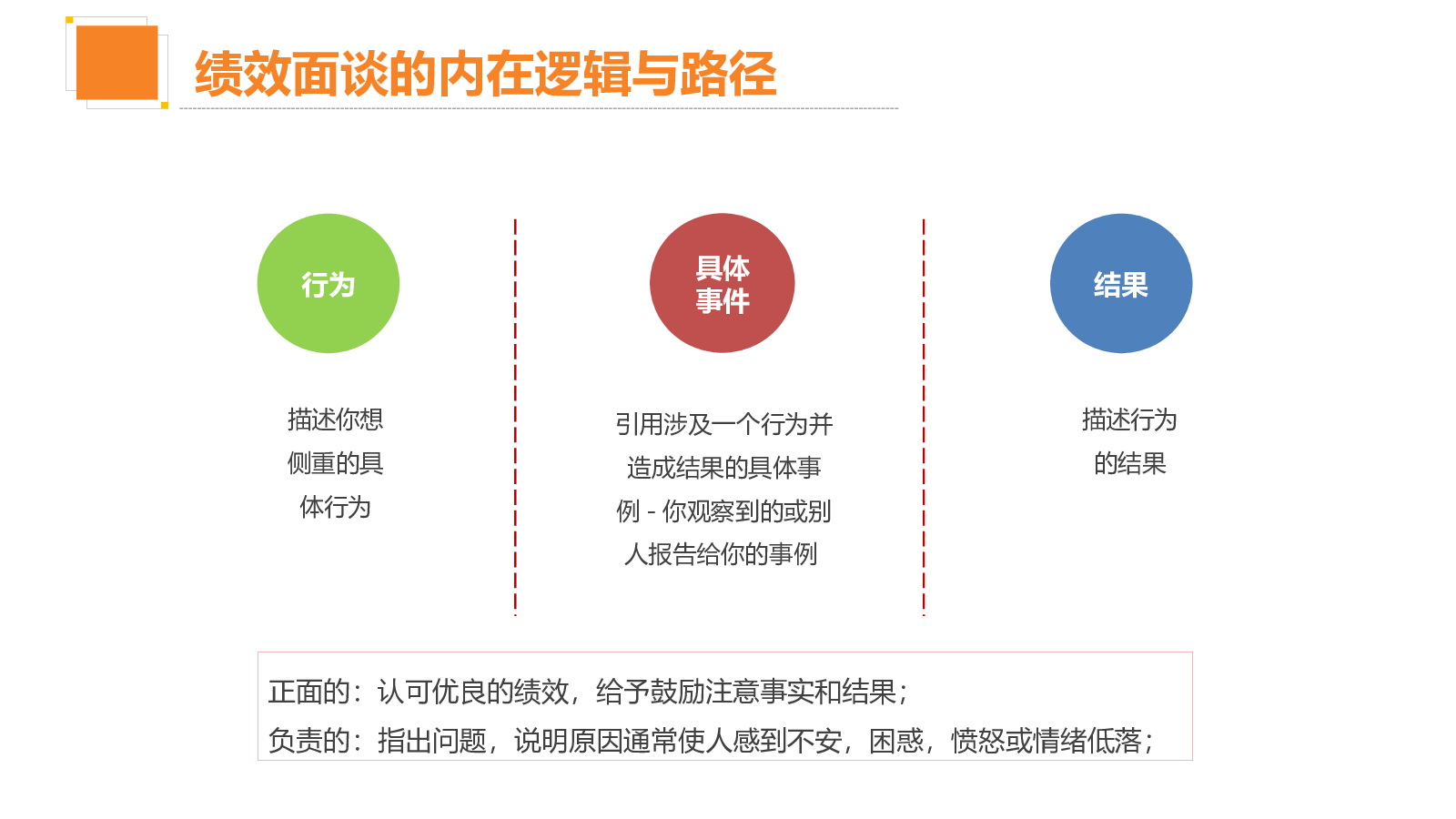 绩效面谈的内在逻辑与路径

行为

描述你想侧重的具体行为

具体事件

引用涉及一个行为并造成结果的具体事例 - 你观察到的或别人报告给你的事例

结果

描述行为的结果

正面的：认可优良的绩效，给予鼓励注意事实和结果；
负责的：指出问题，说明原因通常使人感到不安，困惑，愤怒或情绪低落；